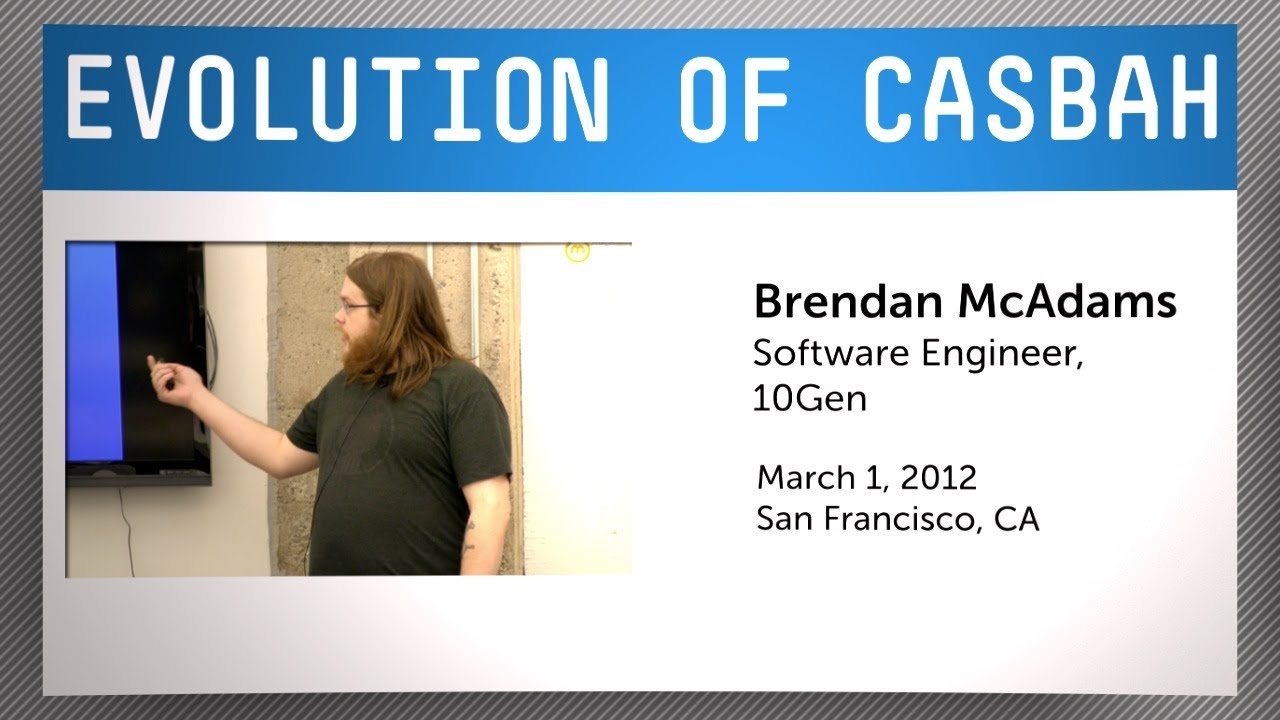 EVOLUTION OF CASBAH

Brendan McAdams
Software Engineer, 10Gen

March 1, 2012
San Francisco, CA